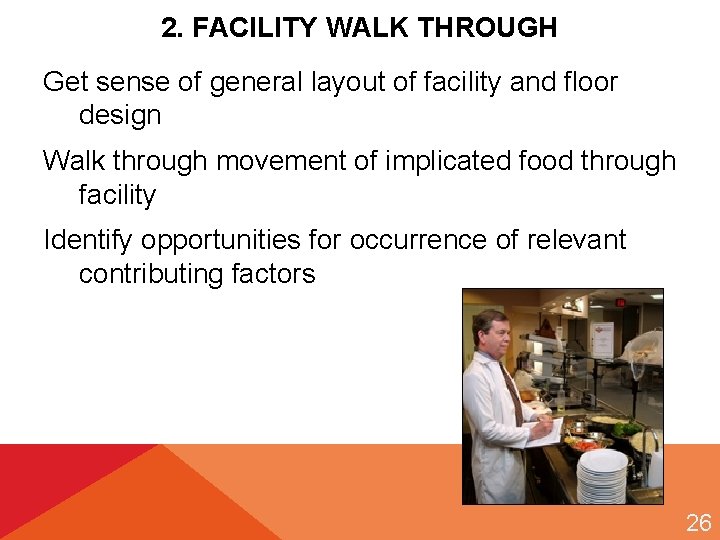 2. FACILITY WALK THROUGH

Get sense of general layout of facility and floor design

Walk through movement of implicated food through facility

Identify opportunities for occurrence of relevant contributing factors

26